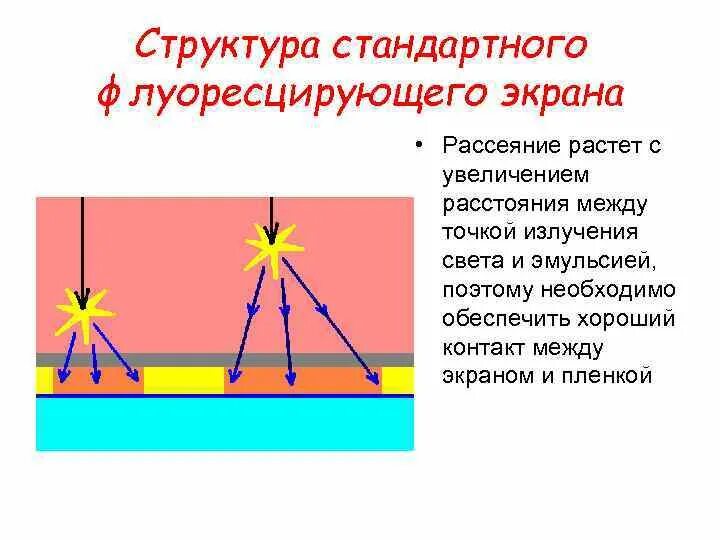 Структура стандартного флуоресцирующего экрана

• Рассеяние растет с увеличением расстояния между точкой излучения света и эмульсией, поэтому необходимо обеспечить хороший контакт между экраном и пленкой